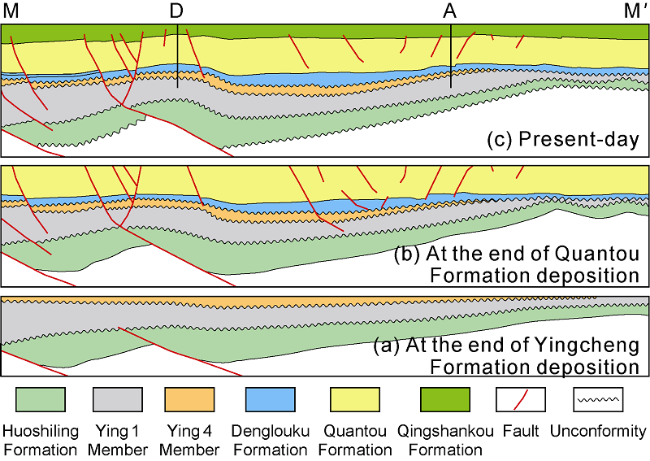 M D A M′

(c) Present-day

(b) At the end of Quantou Formation deposition

(a) At the end of Yingcheng Formation deposition

Huoshiling Formation
Ying 1 Member
Ying 4 Member
Denglouku Formation
Quantou Formation
Qingshankou Formation
Fault
Unconformity